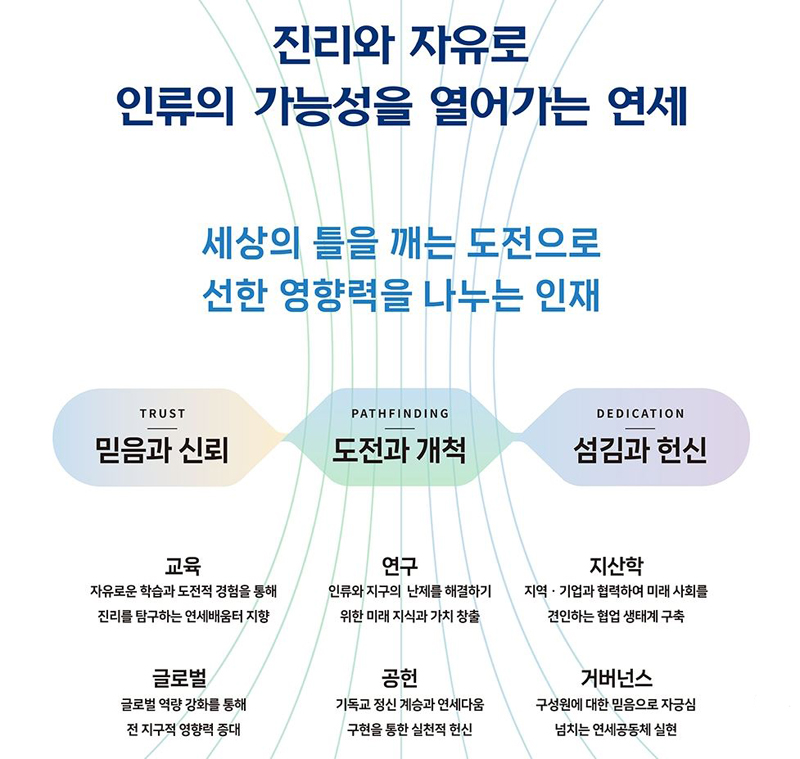 진리와 자유로
인류의 가능성을 열어가는 연세

세상의 틀을 깨는 도전으로
선한 영향력을 나누는 인재

TRUST
믿음과 신뢰

PATHFINDING
도전과 개척

DEDICATION
섬김과 헌신

교육
자유로운 학습과 도전적 경험을 통해 진리를 탐구하는 연세배움터 지향

연구
인류와 지구의 난제를 해결하기 위한 미래 지식과 가치 창출

지산학
지역 · 기업과 협력하여 미래 사회를 견인하는 협업 생태계 구축

글로벌
글로벌 역량 강화를 통해 전 지구적 영향력 증대

공헌
기독교 정신 계승과 연세다움 구현을 통한 실천적 헌신

거버넌스
구성원에 대한 믿음으로 자긍심 넘치는 연세공동체 실현